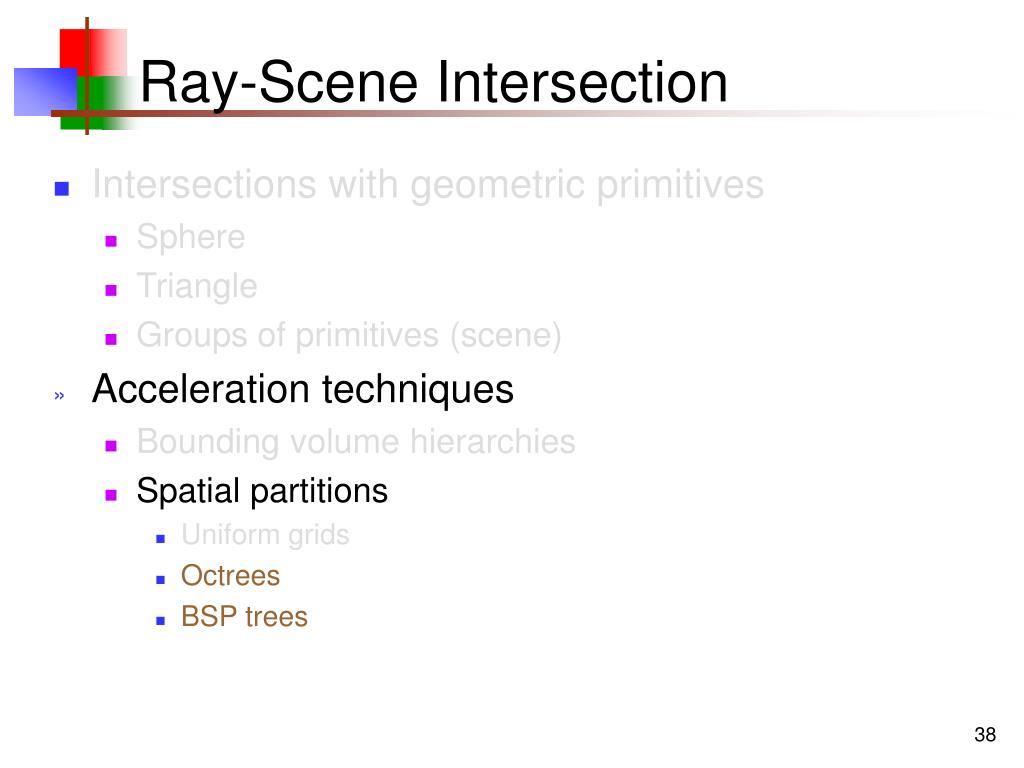 Ray-Scene Intersection

Intersections with geometric primitives

Sphere

Triangle

Groups of primitives (scene)

» Acceleration techniques

Bounding volume hierarchies

Spatial partitions

Uniform grids

Octrees

BSP trees

38